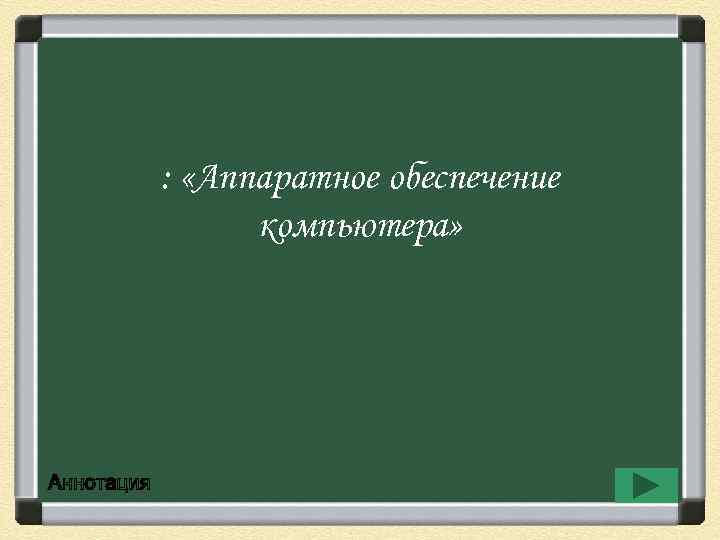 : «Аппаратное обеспечение компьютера»

Аннотация